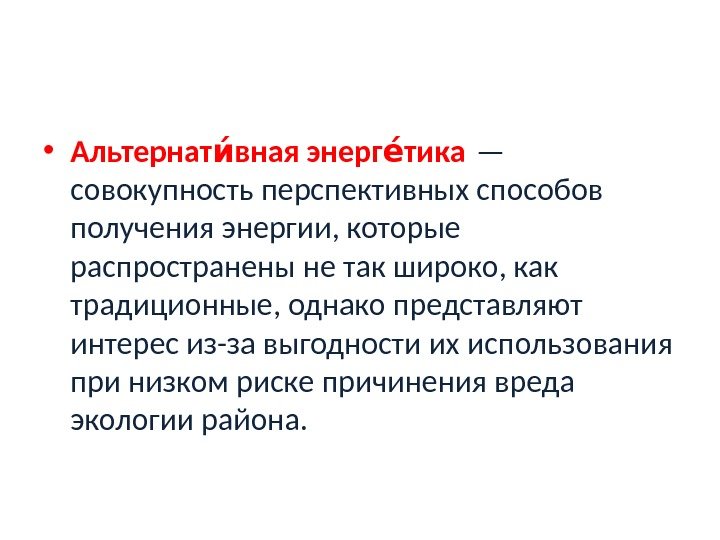 • Альтернати́вная энерге́тика — совокупность перспективных способов получения энергии, которые распространены не так широко, как традиционные, однако представляют интерес из-за выгодности их использования при низком риске причинения вреда экологии района.